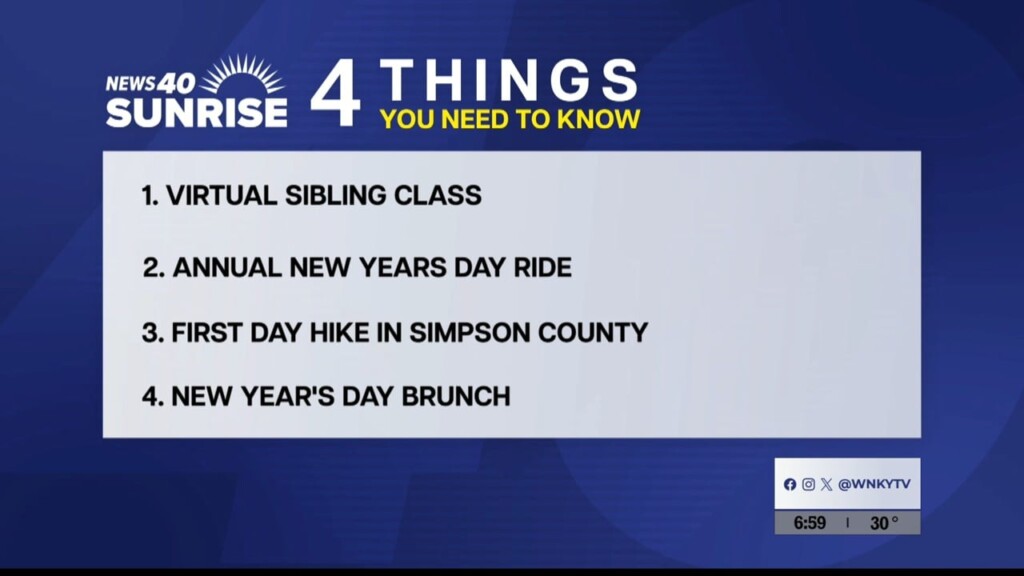 NEWS 40 SUNRISE

4 THINGS YOU NEED TO KNOW

1. VIRTUAL SIBLING CLASS

2. ANNUAL NEW YEARS DAY RIDE

3. FIRST DAY HIKE IN SIMPSON COUNTY

4. NEW YEAR'S DAY BRUNCH

@WNKYTV

6:59 | 30°